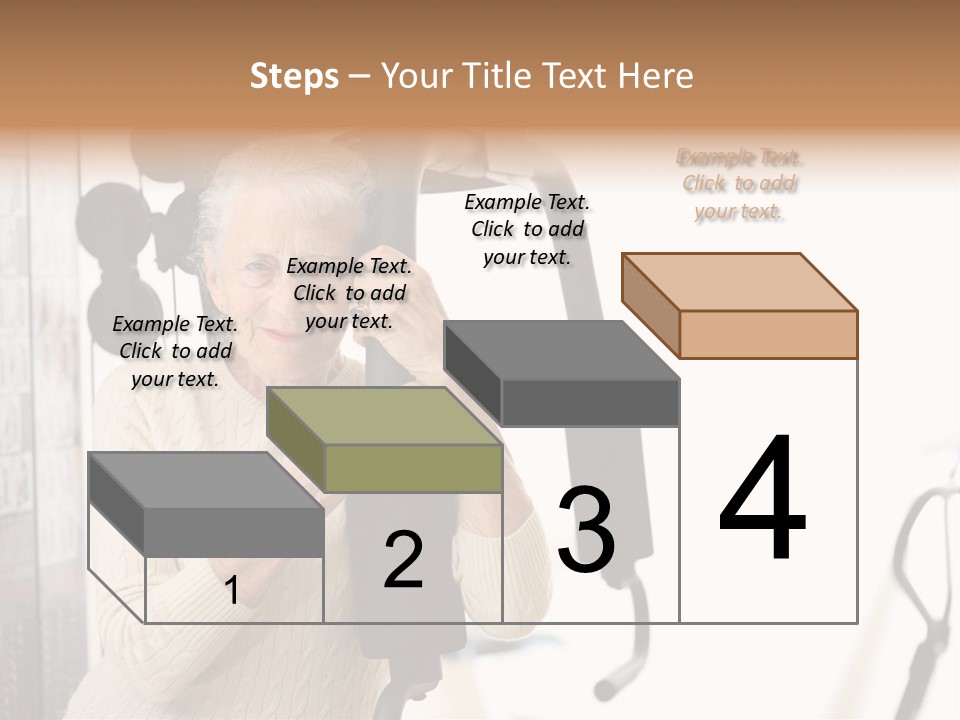 Steps – Your Title Text Here

Example Text. Click to add your text.

Example Text. Click to add your text.

Example Text. Click to add your text.

Example Text. Click to add your text.

1

2

3

4